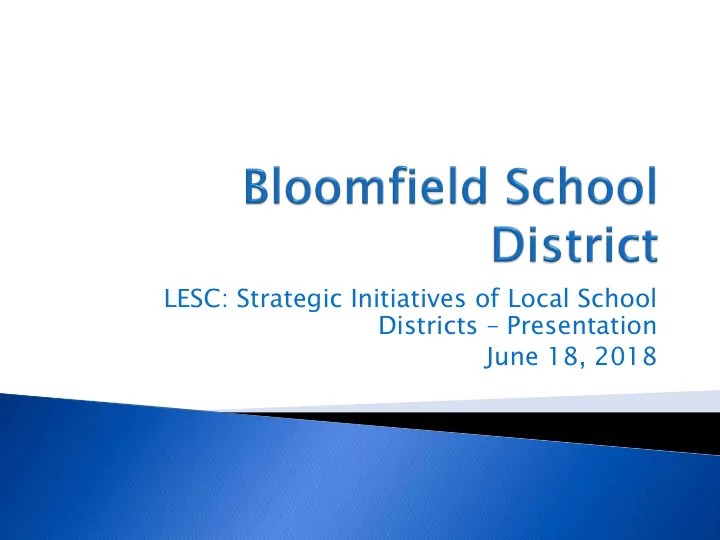 Bloomfield School District

LESC: Strategic Initiatives of Local School Districts – Presentation
June 18, 2018